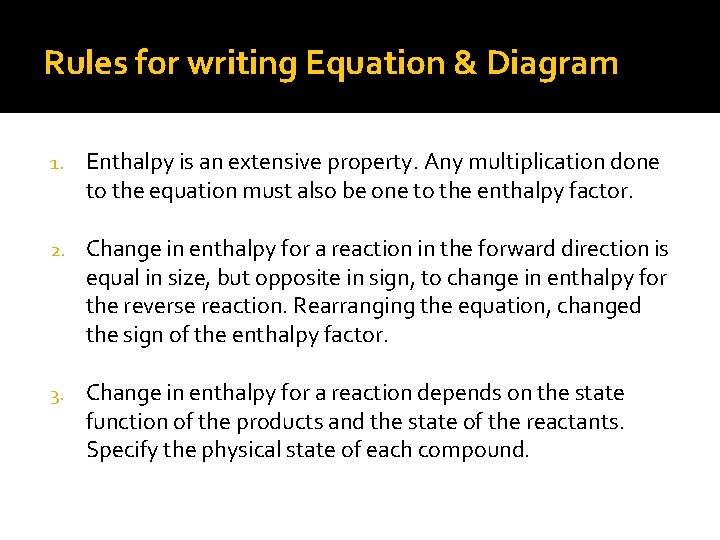 Rules for writing Equation & Diagram

1. Enthalpy is an extensive property. Any multiplication done to the equation must also be one to the enthalpy factor.

2. Change in enthalpy for a reaction in the forward direction is equal in size, but opposite in sign, to change in enthalpy for the reverse reaction. Rearranging the equation, changed the sign of the enthalpy factor.

3. Change in enthalpy for a reaction depends on the state function of the products and the state of the reactants. Specify the physical state of each compound.